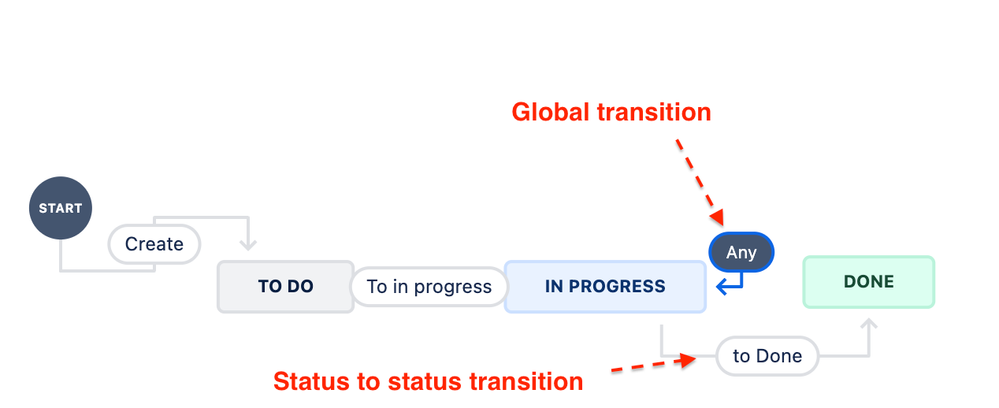 Global transition

START

Create

TO DO

To in progress

IN PROGRESS

Any

DONE

to Done

Status to status transition